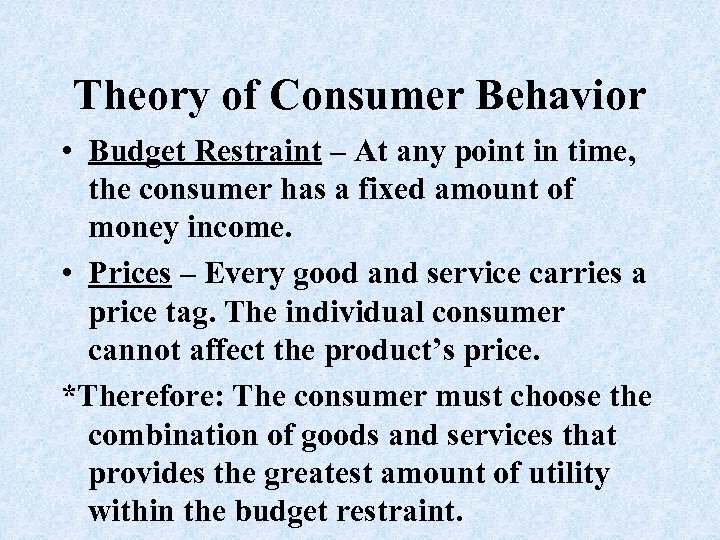 Theory of Consumer Behavior

• Budget Restraint – At any point in time, the consumer has a fixed amount of money income.

• Prices – Every good and service carries a price tag. The individual consumer cannot affect the product's price.

*Therefore: The consumer must choose the combination of goods and services that provides the greatest amount of utility within the budget restraint.